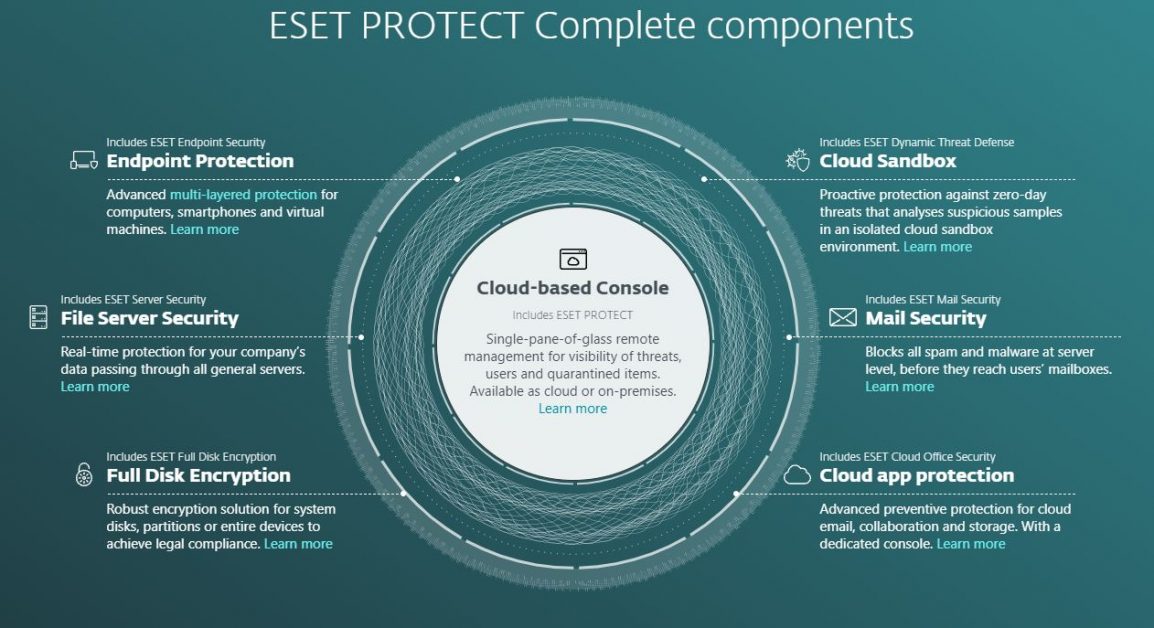 ESET PROTECT Complete components

Includes ESET Endpoint Security
Endpoint Protection

Advanced multi-layered protection for computers, smartphones and virtual machines. Learn more

Includes ESET Server Security
File Server Security

Real-time protection for your company's data passing through all general servers. Learn more

Includes ESET Full Disk Encryption
Full Disk Encryption

Robust encryption solution for system disks, partitions or entire devices to achieve legal compliance. Learn more

Cloud-based Console

Includes ESET PROTECT

Single-pane-of-glass remote management for visibility of threats, users and quarantined items. Available as cloud or on-premises. Learn more

Includes ESET Dynamic Threat Defense
Cloud Sandbox

Proactive protection against zero-day threats that analyses suspicious samples in an isolated cloud sandbox environment. Learn more

Includes ESET Mail Security
Mail Security

Blocks all spam and malware at server level, before they reach users' mailboxes. Learn more

Includes ESET Cloud Office Security
Cloud app protection

Advanced preventive protection for cloud email, collaboration and storage. With a dedicated console. Learn more